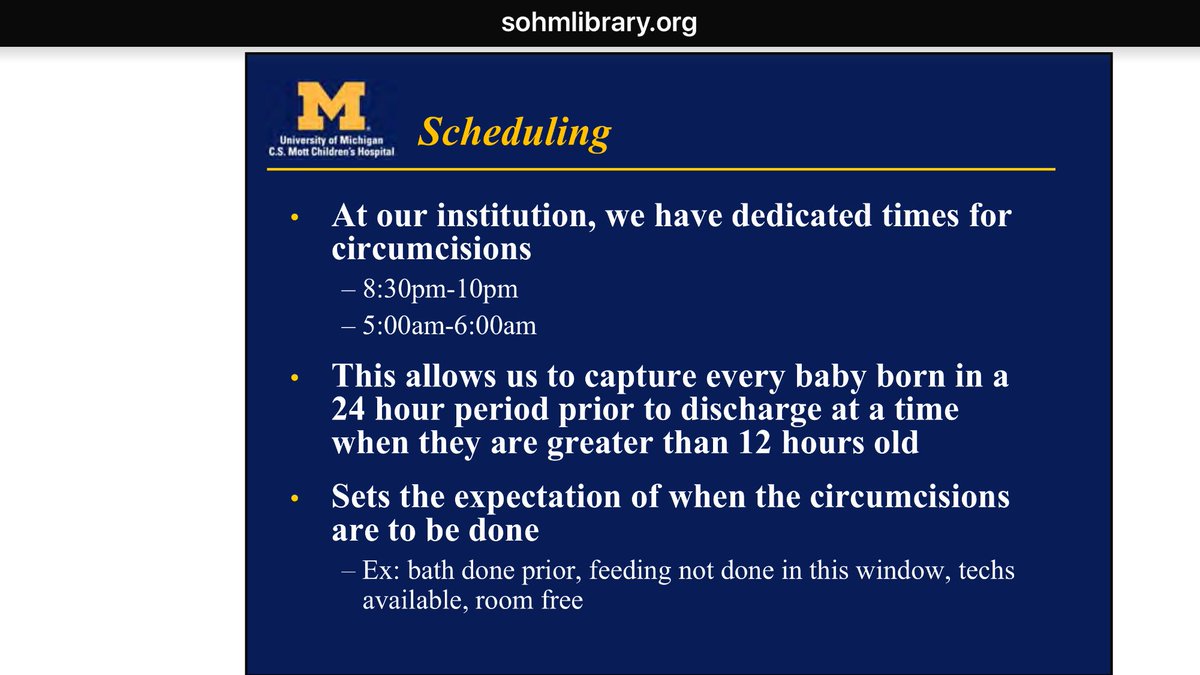 sohmlibrary.org

M
University of Michigan
C.S. Mott Children's Hospital

Scheduling

• At our institution, we have dedicated times for circumcisions
– 8:30pm-10pm
– 5:00am-6:00am

• This allows us to capture every baby born in a 24 hour period prior to discharge at a time when they are greater than 12 hours old

• Sets the expectation of when the circumcisions are to be done
– Ex: bath done prior, feeding not done in this window, techs available, room free